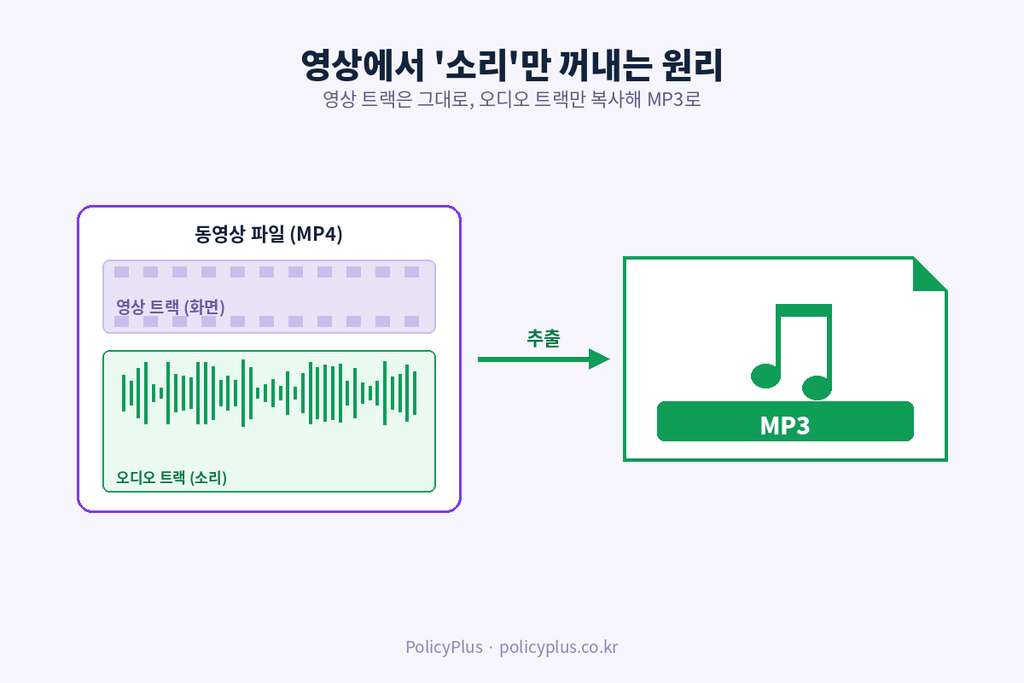 영상에서 '소리'만 꺼내는 원리
영상 트랙은 그대로, 오디오 트랙만 복사해 MP3로

동영상 파일 (MP4)

영상 트랙 (화면)

오디오 트랙 (소리)

추출

MP3

PolicyPlus · policyplus.co.kr